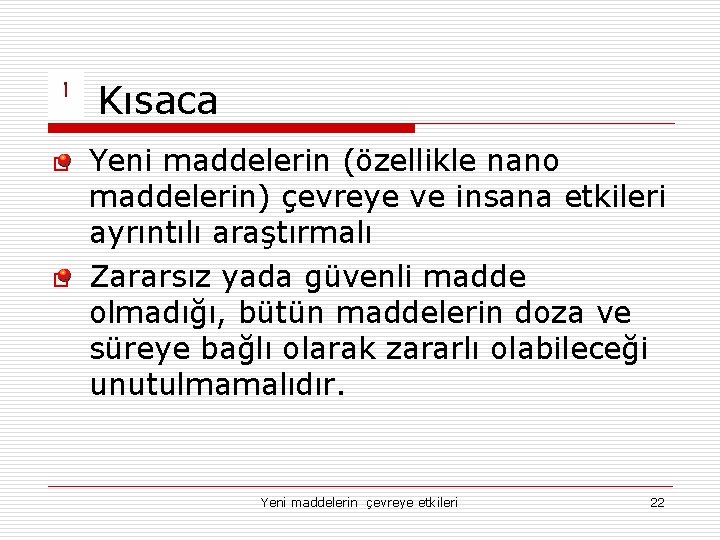 1

Kısaca

Yeni maddelerin (özellikle nano maddelerin) çevreye ve insana etkileri ayrıntılı araştırmalı

Zararsız yada güvenli madde olmadığı, bütün maddelerin doza ve süreye bağlı olarak zararlı olabileceği unutulmamalıdır.

Yeni maddelerin çevreye etkileri

22